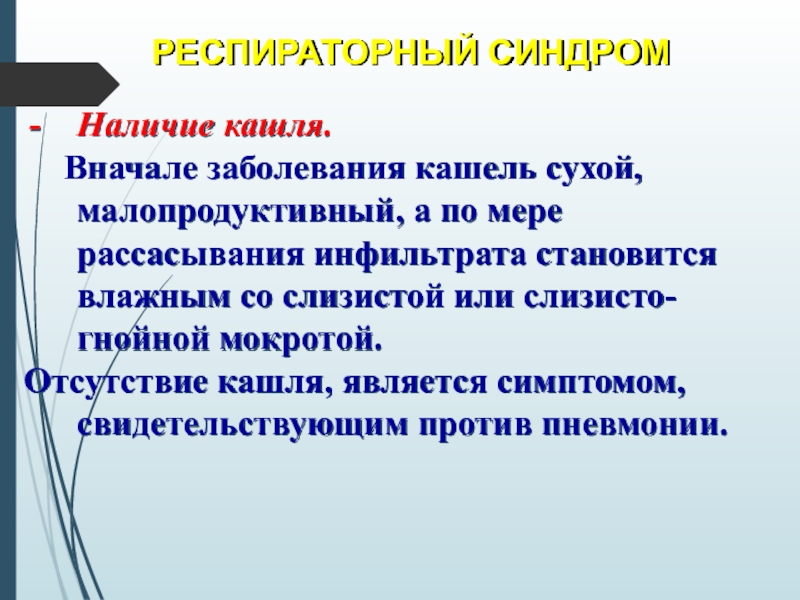 РЕСПИРАТОРНЫЙ СИНДРОМ

- Наличие кашля.

Вначале заболевания кашель сухой, малопродуктивный, а по мере рассасывания инфильтрата становится влажным со слизистой или слизисто-гнойной мокротой.

Отсутствие кашля, является симптомом, свидетельствующим против пневмонии.